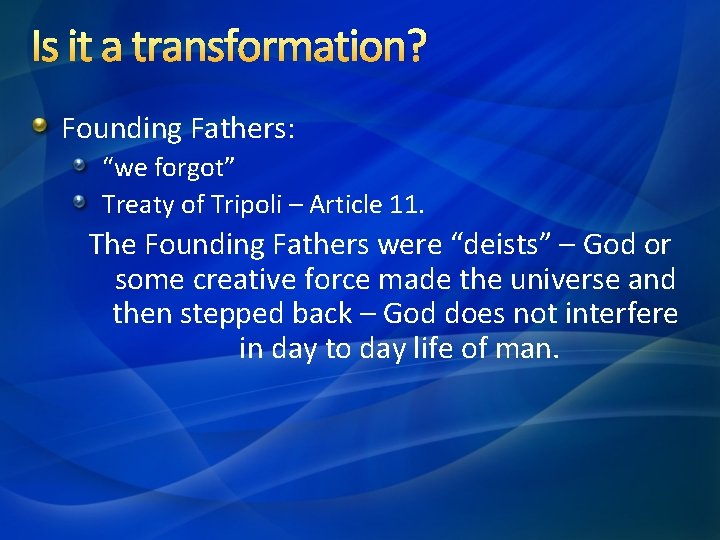 Is it a transformation?

Founding Fathers:

“we forgot”

Treaty of Tripoli – Article 11.

The Founding Fathers were “deists” – God or some creative force made the universe and then stepped back – God does not interfere in day to day life of man.